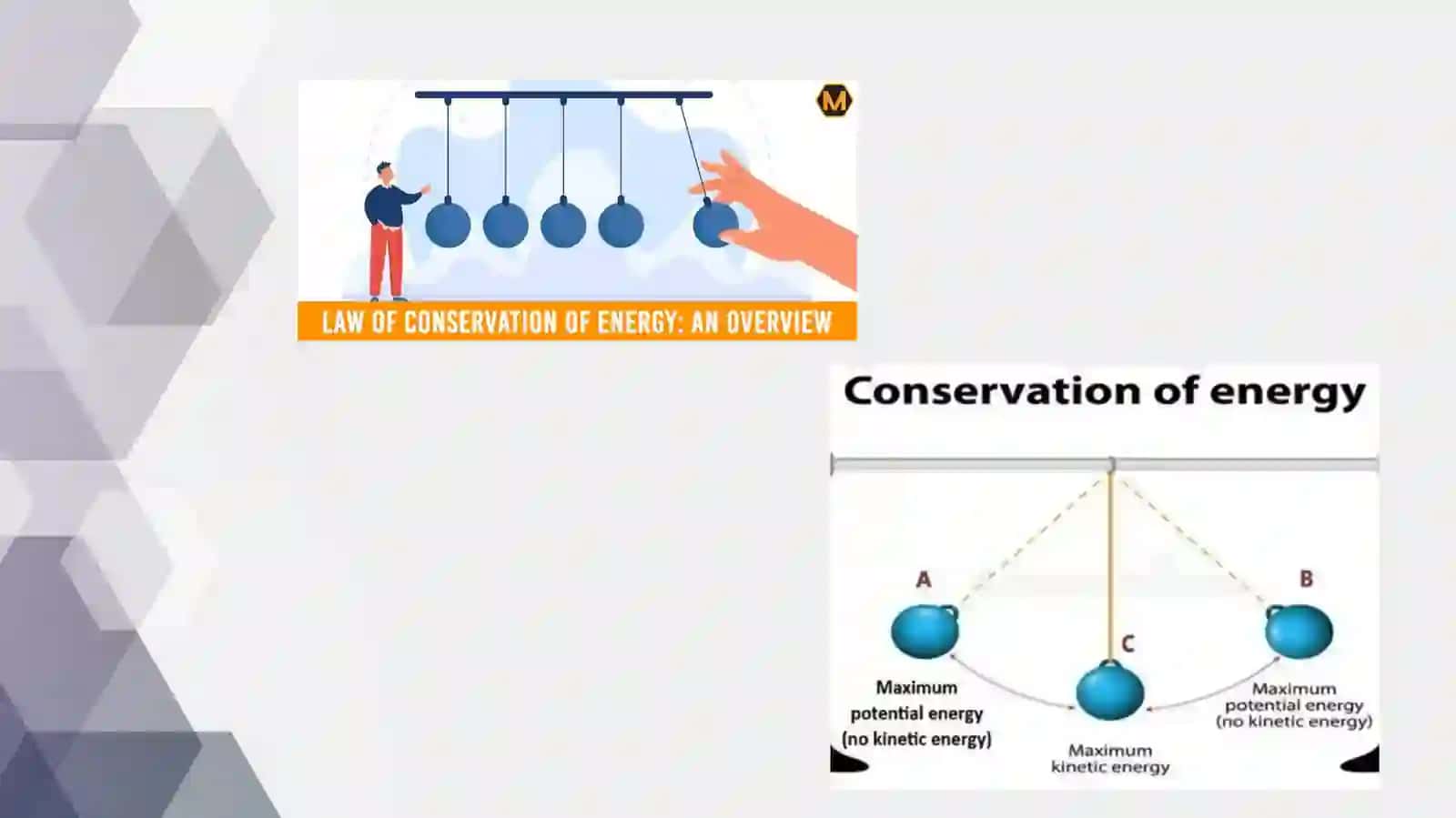 M

LAW OF CONSERVATION OF ENERGY: AN OVERVIEW

Conservation of energy

A

B

C

Maximum potential energy (no kinetic energy)

Maximum kinetic energy

Maximum potential energy (no kinetic energy)